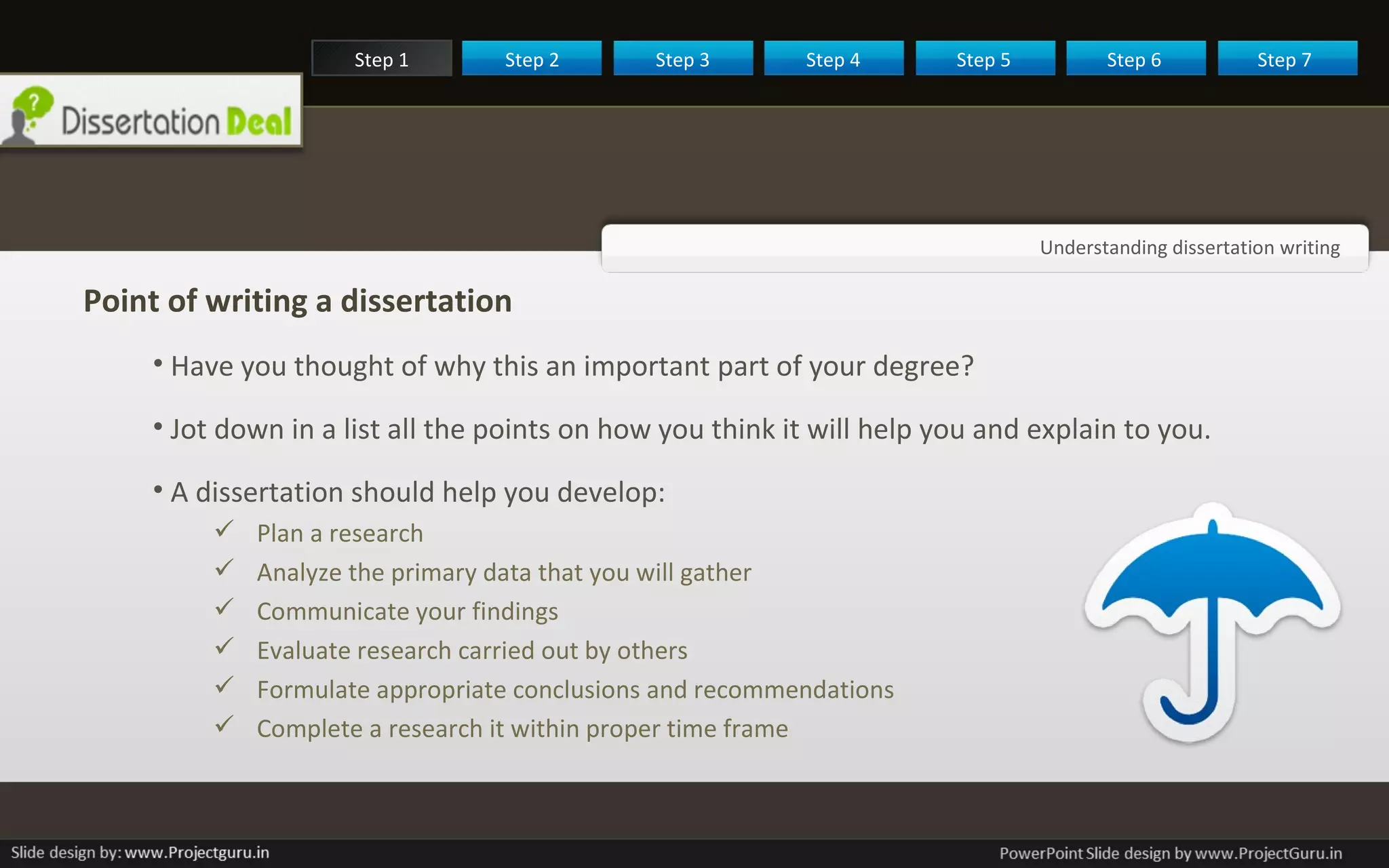 Step 1 Step 2 Step 3 Step 4 Step 5 Step 6 Step 7

Dissertation Deal

Understanding dissertation writing

Point of writing a dissertation

• Have you thought of why this an important part of your degree?

• Jot down in a list all the points on how you think it will help you and explain to you.

• A dissertation should help you develop:

✓ Plan a research
✓ Analyze the primary data that you will gather
✓ Communicate your findings
✓ Evaluate research carried out by others
✓ Formulate appropriate conclusions and recommendations
✓ Complete a research it within proper time frame

Slide design by: www.Projectguru.in

PowerPoint Slide design by www.ProjectGuru.in